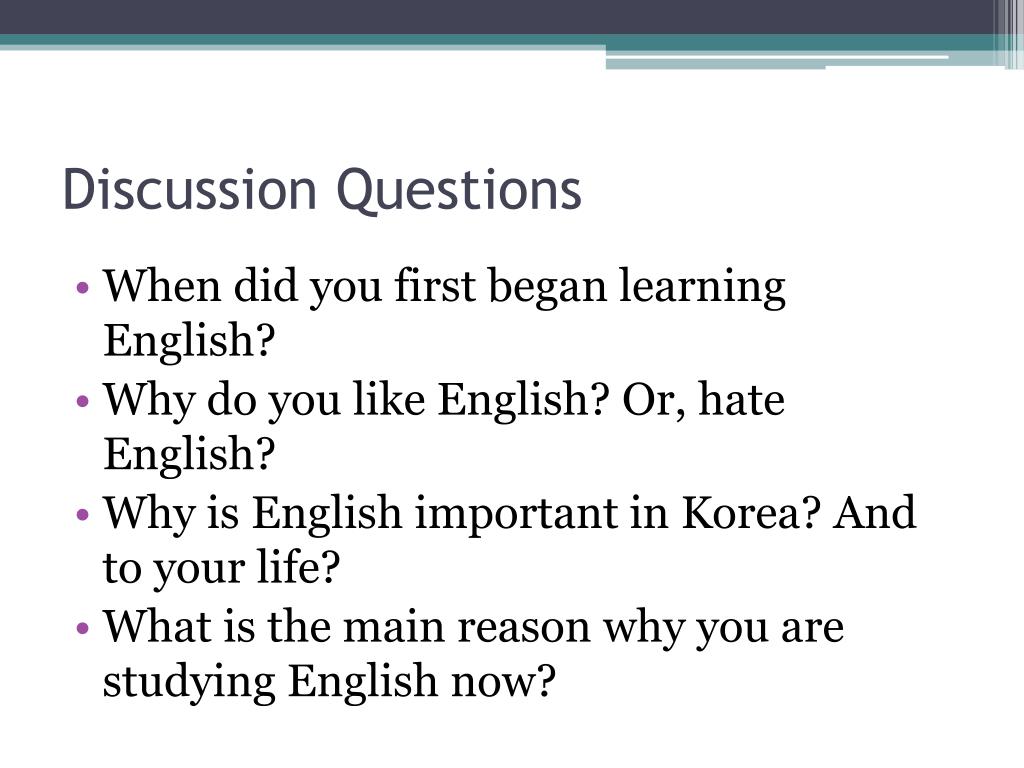 Discussion Questions

• When did you first began learning English?
• Why do you like English? Or, hate English?
• Why is English important in Korea? And to your life?
• What is the main reason why you are studying English now?